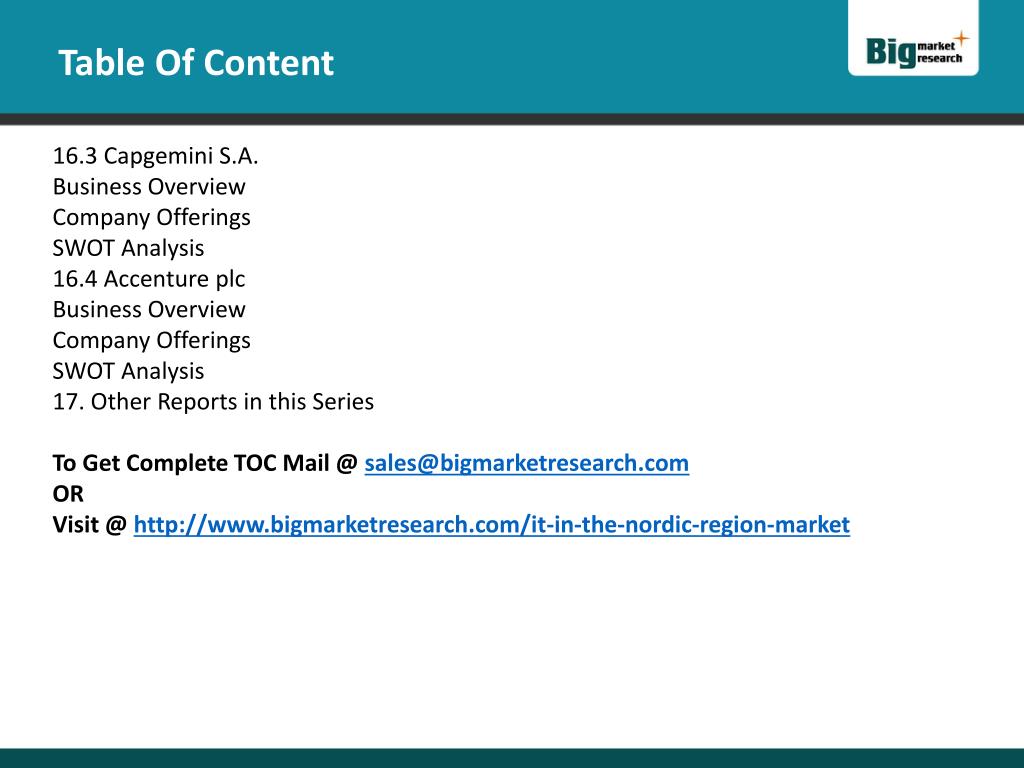 Table Of Content

Big market research

16.3 Capgemini S.A.
Business Overview
Company Offerings
SWOT Analysis
16.4 Accenture plc
Business Overview
Company Offerings
SWOT Analysis
17. Other Reports in this Series

To Get Complete TOC Mail @ sales@bigmarketresearch.com
OR
Visit @ http://www.bigmarketresearch.com/it-in-the-nordic-region-market